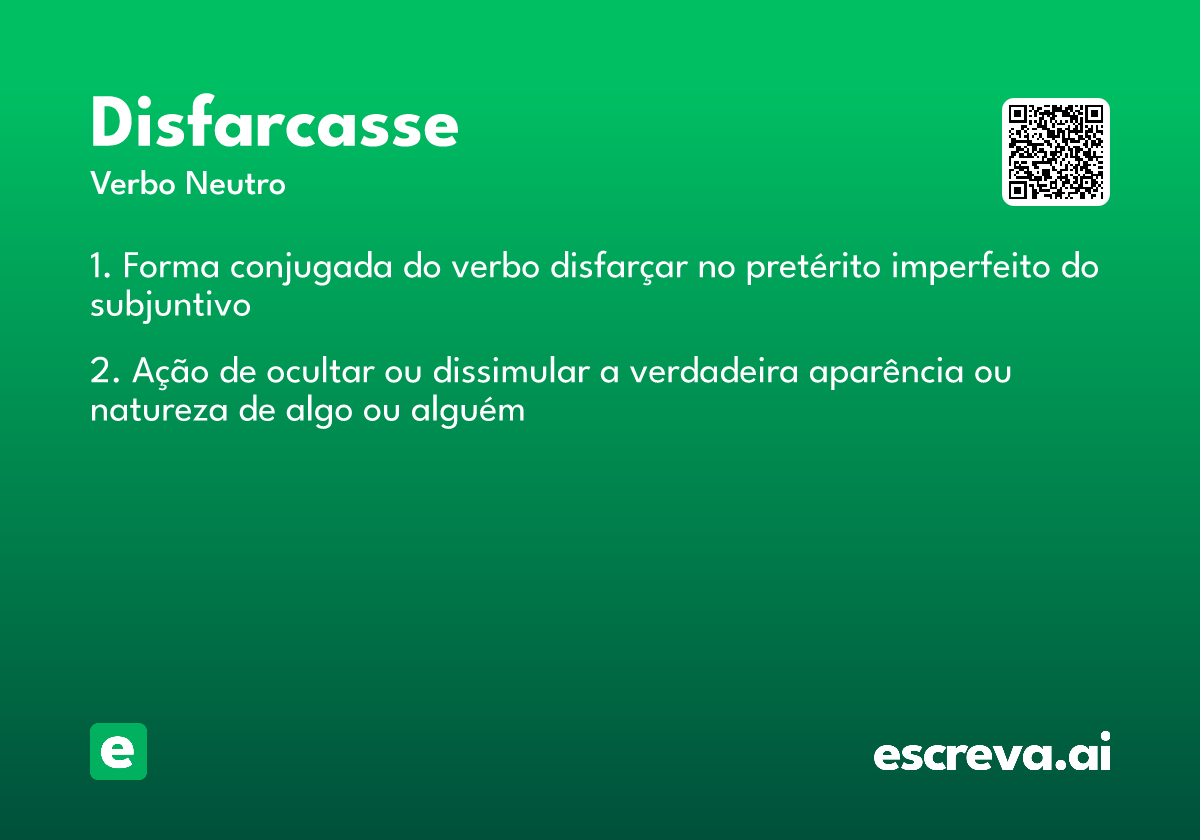 Disfarcasse
Verbo Neutro

1. Forma conjugada do verbo disfarçar no pretérito imperfeito do subjuntivo

2. Ação de ocultar ou dissimular a verdadeira aparência ou natureza de algo ou alguém

e

escreva.ai